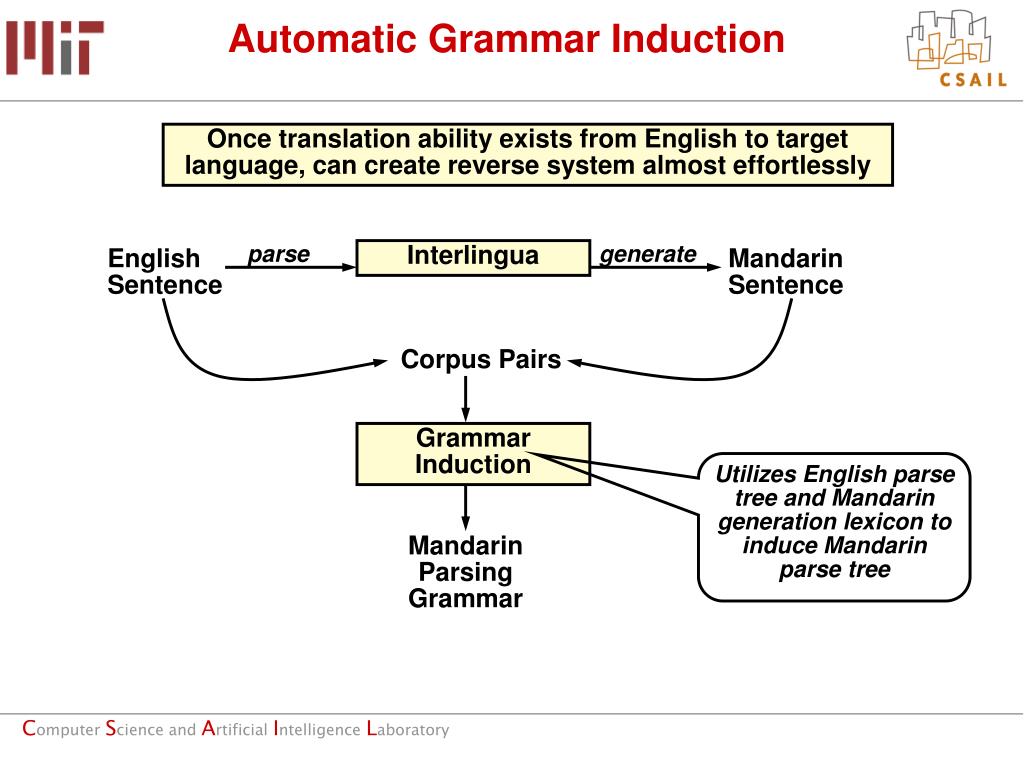 MIT

Automatic Grammar Induction

CSAIL

Once translation ability exists from English to target language, can create reverse system almost effortlessly

English Sentence

parse

Interlingua

generate

Mandarin Sentence

Corpus Pairs

Grammar Induction

Utilizes English parse tree and Mandarin generation lexicon to induce Mandarin parse tree

Mandarin Parsing Grammar

Computer Science and Artificial Intelligence Laboratory